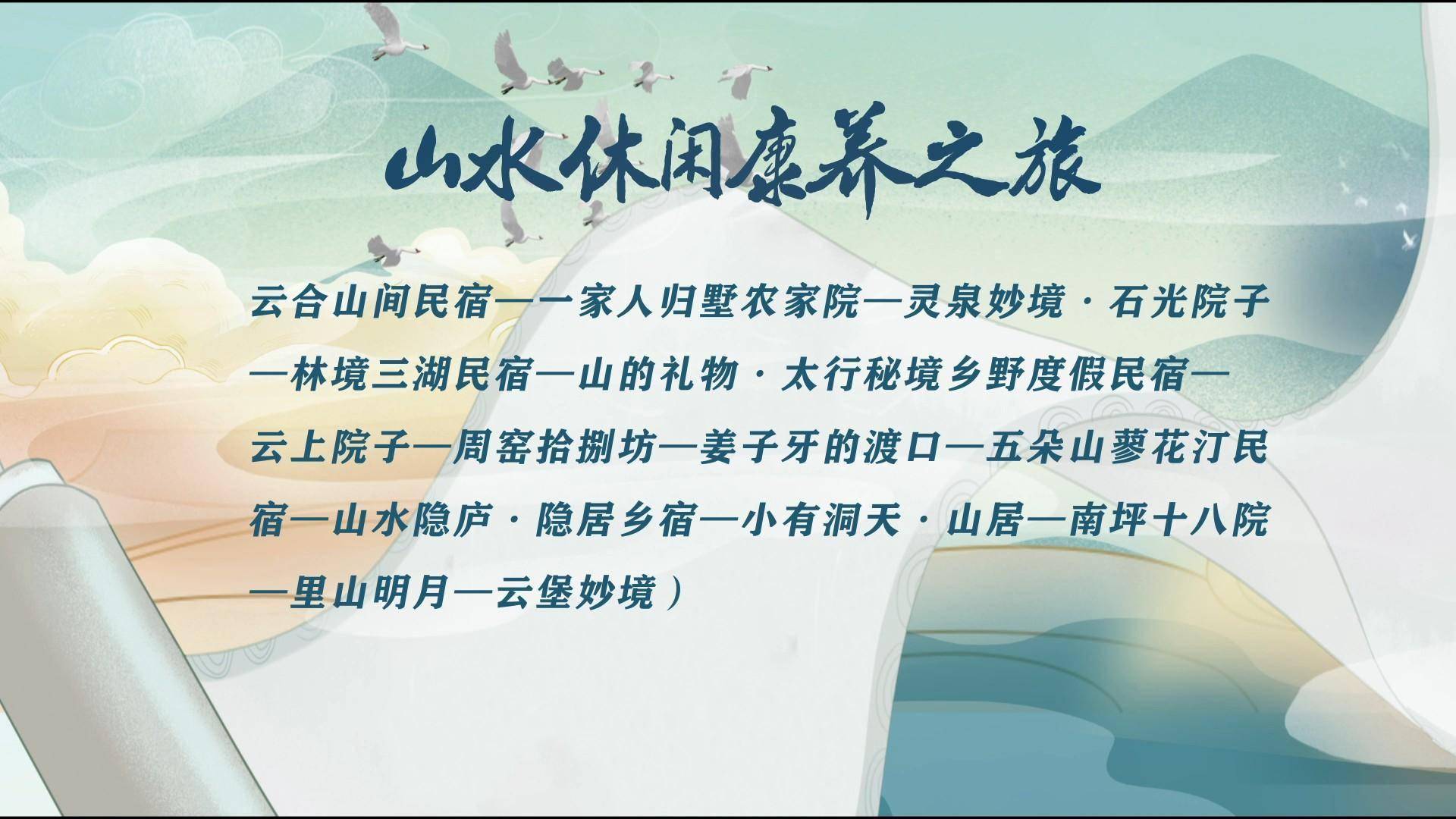 山水休闲康养之旅

云合山间民宿—一家人归墅农家院—灵泉妙境·石光院子—林境三湖民宿—山的礼物·太行秘境乡野度假民宿—云上院子—周窑拾捌坊—姜子牙的渡口—五朵山蓼花汀民宿—山水隐庐·隐居乡宿—小有洞天·山居—南坪十八院—里山明月—云堡妙境）